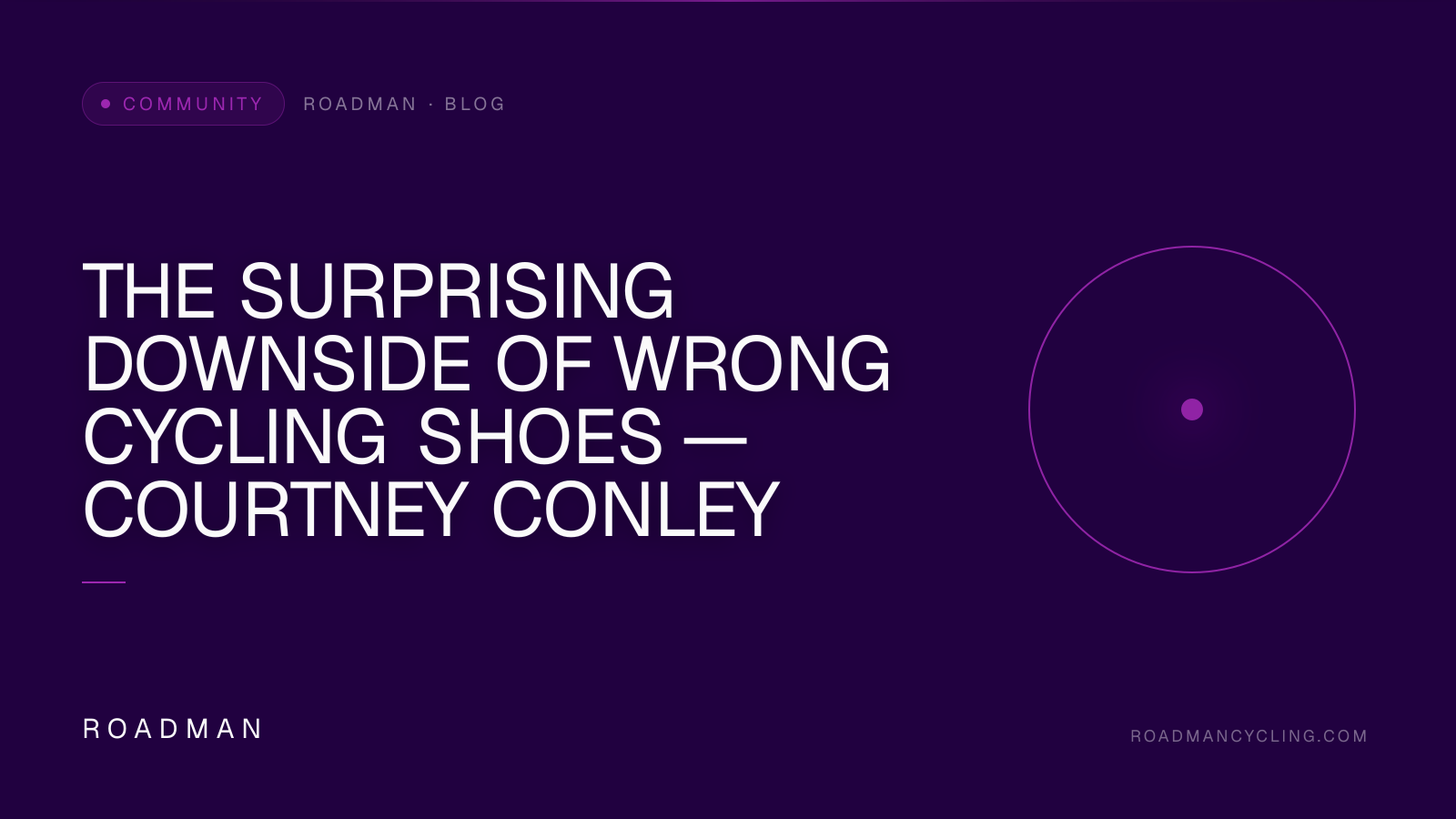 COMMUNITY

ROADMAN · BLOG

THE SURPRISING DOWNSIDE OF WRONG CYCLING SHOES — COURTNEY CONLEY

ROADMAN

ROADMANCYCLING.COM